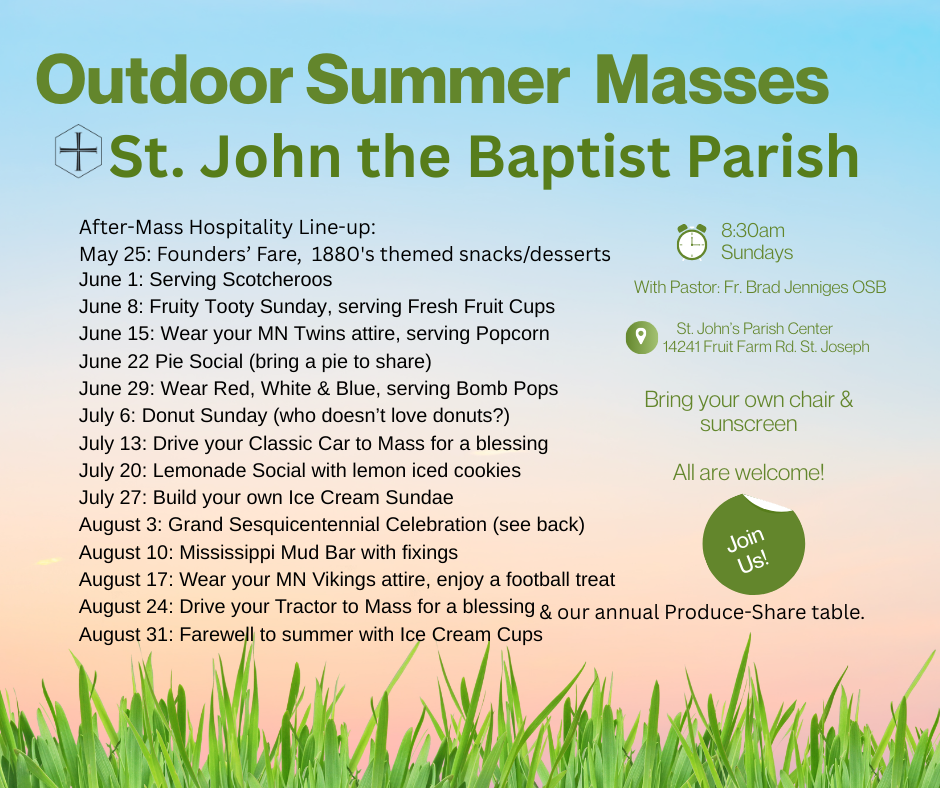 Outdoor Summer Masses
St. John the Baptist Parish

After-Mass Hospitality Line-up:
May 25: Founders' Fare, 1880's themed snacks/desserts
June 1: Serving Scotcheroos
June 8: Fruity Tooty Sunday, serving Fresh Fruit Cups
June 15: Wear your MN Twins attire, serving Popcorn
June 22 Pie Social (bring a pie to share)
June 29: Wear Red, White & Blue, serving Bomb Pops
July 6: Donut Sunday (who doesn't love donuts?)
July 13: Drive your Classic Car to Mass for a blessing
July 20: Lemonade Social with lemon iced cookies
July 27: Build your own Ice Cream Sundae
August 3: Grand Sesquicentennial Celebration (see back)
August 10: Mississippi Mud Bar with fixings
August 17: Wear your MN Vikings attire, enjoy a football treat
August 24: Drive your Tractor to Mass for a blessing & our annual Produce-Share table.
August 31: Farewell to summer with Ice Cream Cups

8:30am
Sundays

With Pastor: Fr. Brad Jenniges OSB

St. John's Parish Center
14241 Fruit Farm Rd. St. Joseph

Bring your own chair & sunscreen

All are welcome!

Join Us!